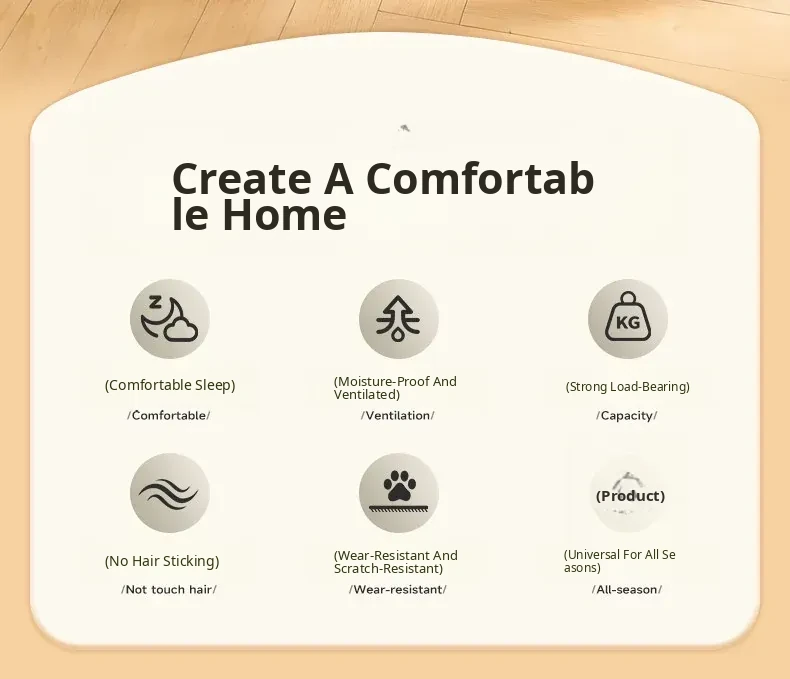 Create A Comfortab le Home

Z

(Comfortable Sleep)
/Comfortable/

(Moisture-Proof And Ventilated)
/Ventilation/

KG

(Strong Load-Bearing)
/Capacity/

(No Hair Sticking)
/Not touch hair/

(Wear-Resistant And Scratch-Resistant)
/Wear-resistant/

(Product)

(Universal For All Se asons)
/All-season/